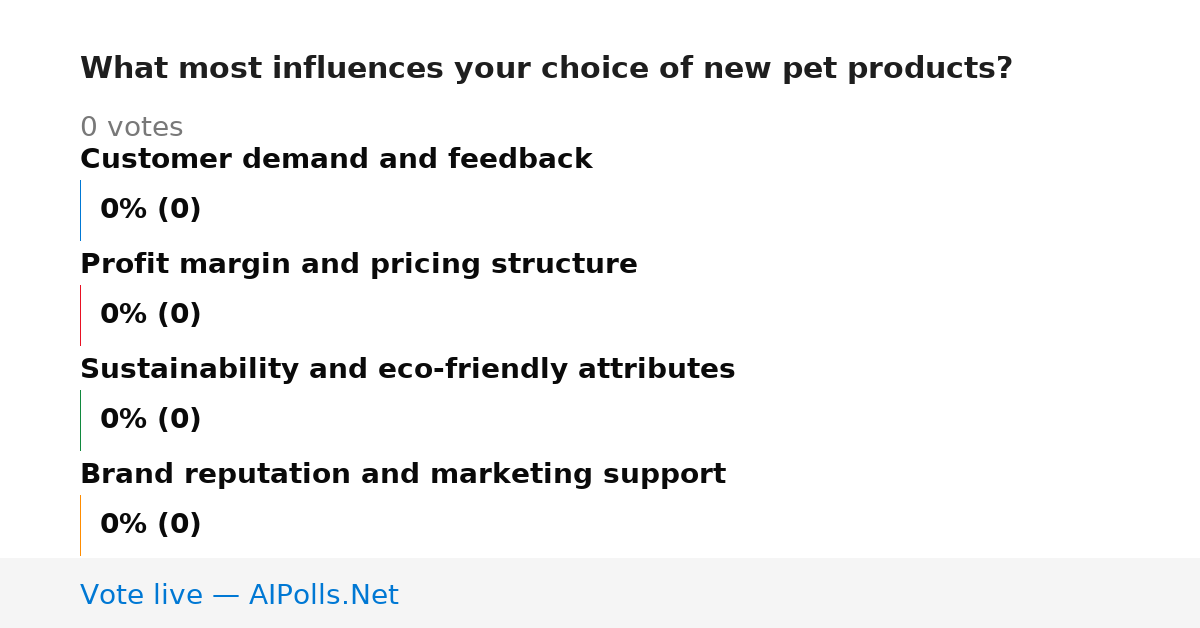 What most influences your choice of new pet products?

0 votes

Customer demand and feedback

0% (0)

Profit margin and pricing structure

0% (0)

Sustainability and eco-friendly attributes

0% (0)

Brand reputation and marketing support

0% (0)

Vote live — AIPolls.Net